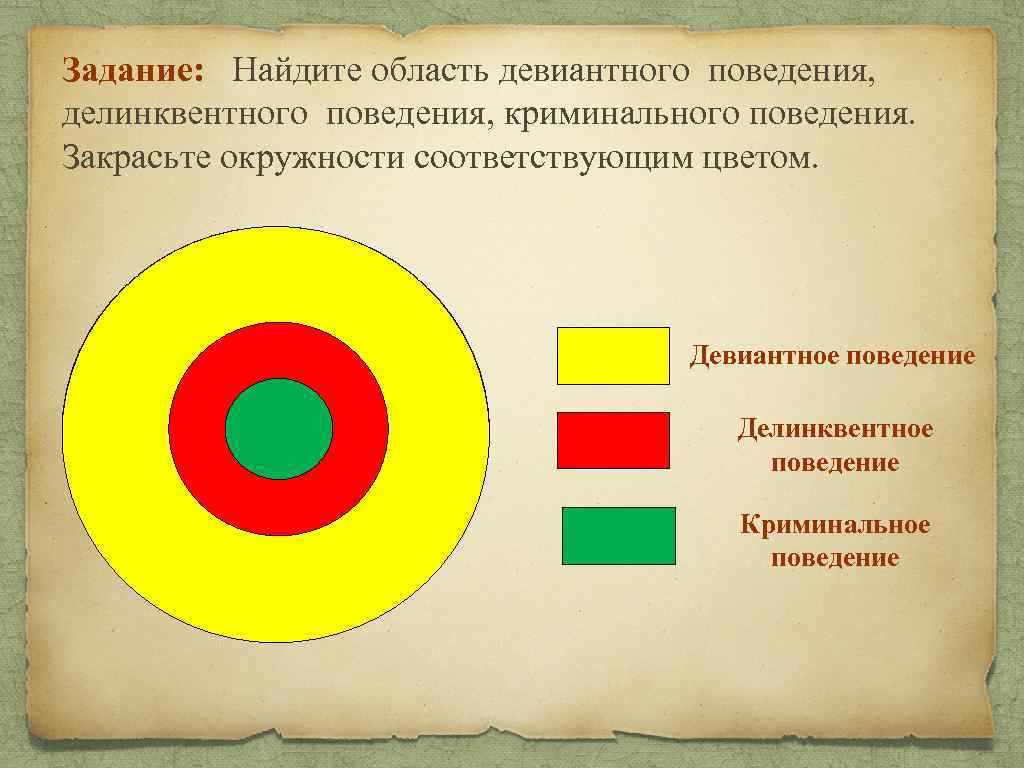 Задание: Найдите область девиантного поведения, делинквентного поведения, криминального поведения. Закрасьте окружности соответствующим цветом.

Девиантное поведение

Делинквентное поведение

Криминальное поведение